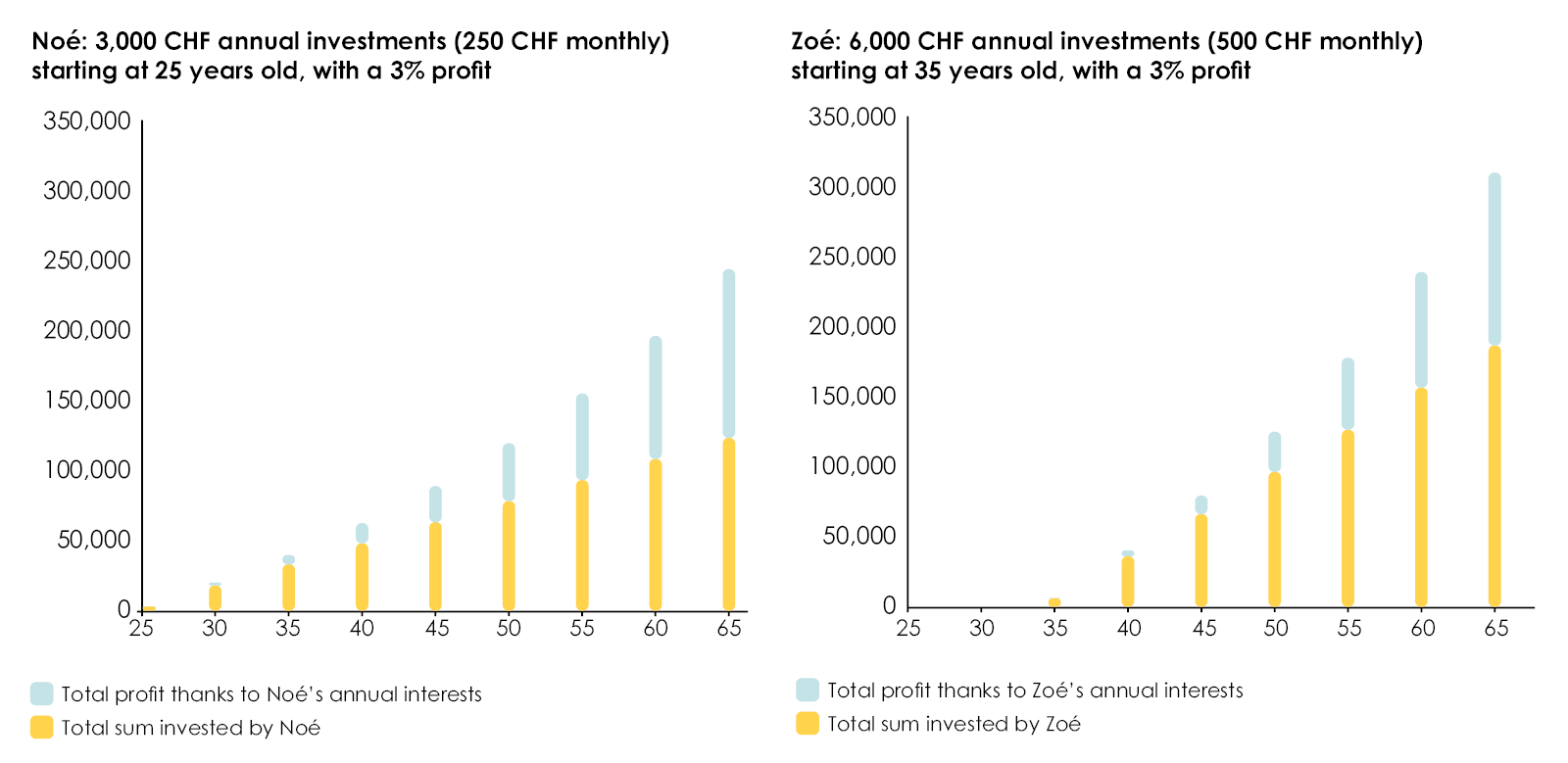 Noé: 3,000 CHF annual investments (250 CHF monthly) starting at 25 years old, with a 3% profit

350,000
300,000
250,000
200,000
150,000
100,000
50,000
0
25 30 35 40 45 50 55 60 65

Total profit thanks to Noé's annual interests
Total sum invested by Noé

Zoé: 6,000 CHF annual investments (500 CHF monthly) starting at 35 years old, with a 3% profit

350,000
300,000
250,000
200,000
150,000
100,000
50,000
0
25 30 35 40 45 50 55 60 65

Total profit thanks to Zoé's annual interests
Total sum invested by Zoé